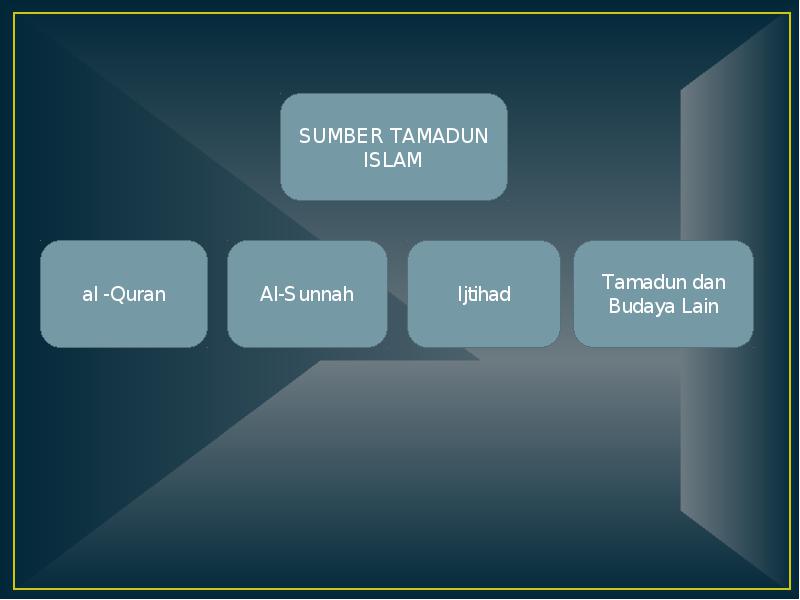 SUMBER TAMADUN ISLAM

al -Quran

Al-Sunnah

Ijtihad

Tamadun dan Budaya Lain